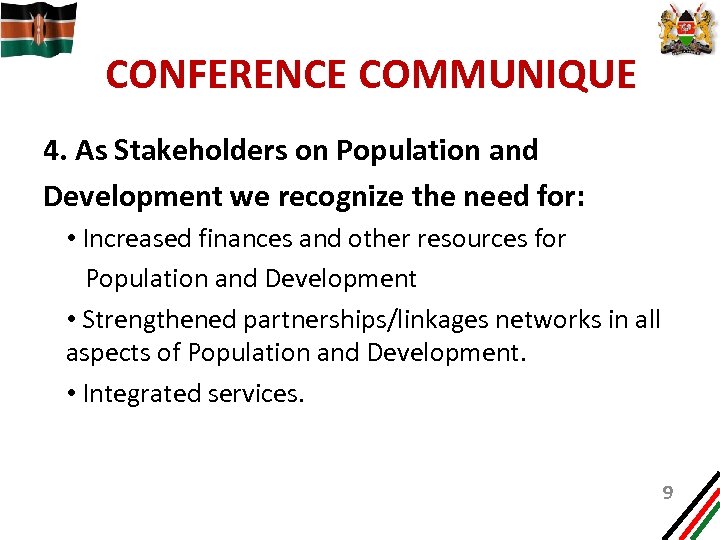 CONFERENCE COMMUNIQUE

4. As Stakeholders on Population and Development we recognize the need for:

• Increased finances and other resources for Population and Development

• Strengthened partnerships/linkages networks in all aspects of Population and Development.

• Integrated services.

9